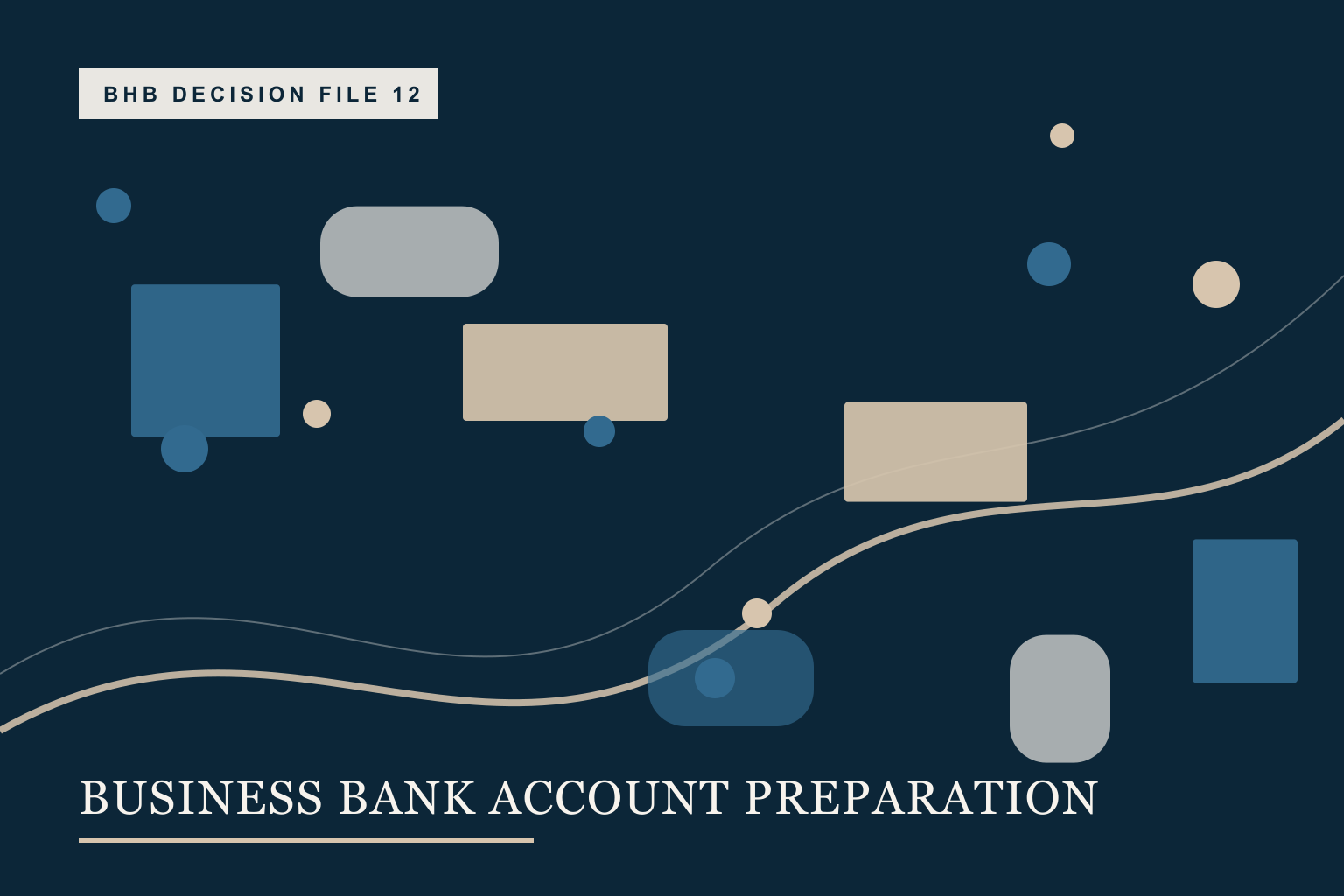 BHB DECISION FILE 12

BUSINESS BANK ACCOUNT PREPARATION